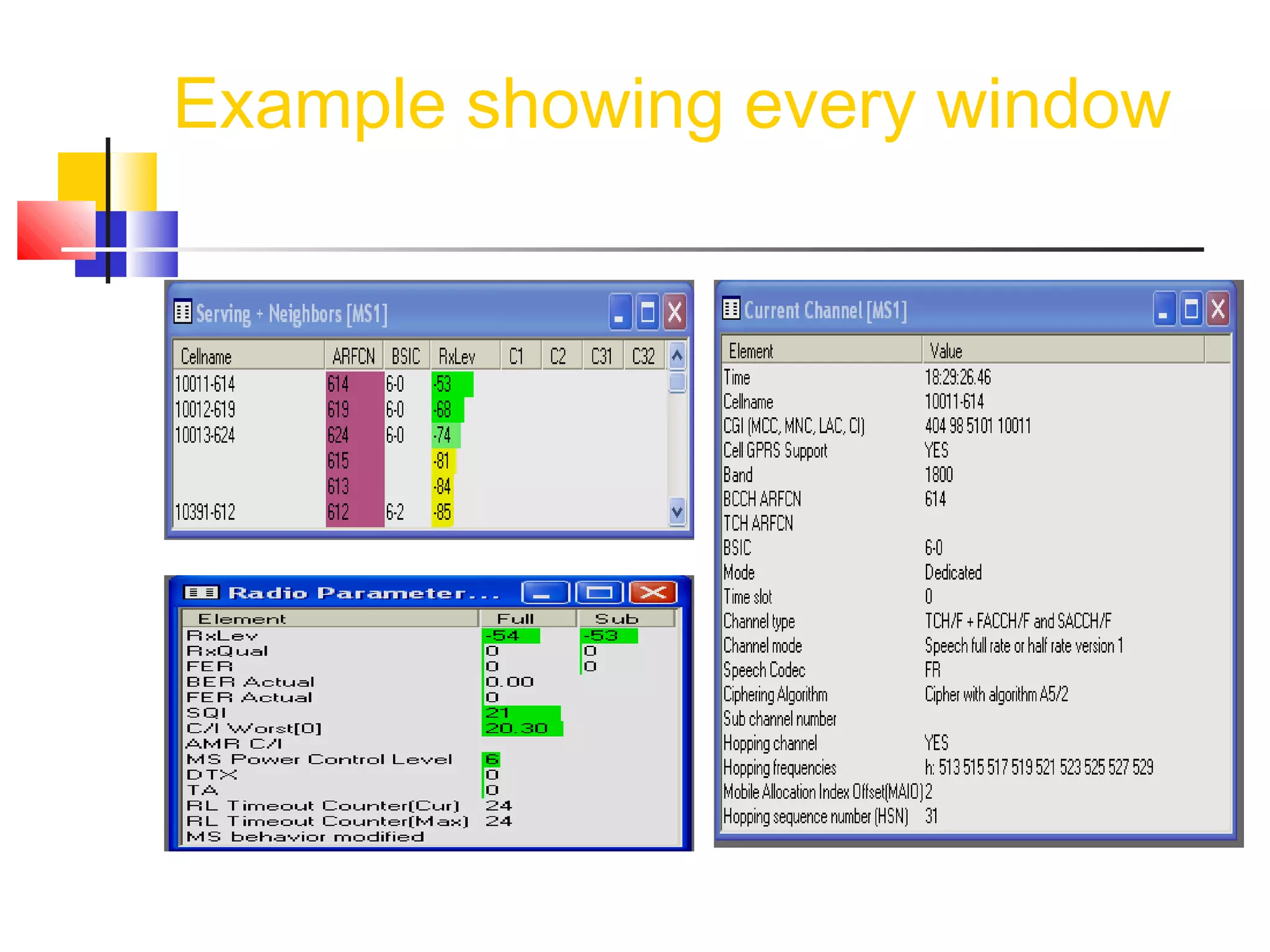 Example showing every window

Serving + Neighbors [MS1]

| Cellname | ARFCN | BSIC | RxLev | C1 | C2 | C31 | C32 |
|---|---|---|---|---|---|---|---|
| 10011-614 | 614 | 6-0 | -53 | | | | |
| 10012-619 | 619 | 6-0 | -68 | | | | |
| 10013-624 | 624 | 6-0 | -74 | | | | |
| | 615 | | -81 | | | | |
| | 613 | | -84 | | | | |
| 10391-612 | 612 | 6-2 | -85 | | | | |

Radio Parameter...

| Element | Full | Sub |
|---|---|---|
| RxLev | -54 | -53 |
| RxQual | 0 | 0 |
| FER | 0 | 0 |
| BER Actual | 0.00 | |
| FER Actual | 0 | |
| SQI | 21 | |
| C/I Worst[0] | 20.30 | |
| AMR C/I | | |
| MS Power Control Level | 6 | |
| DTX | 0 | |
| TA | 0 | |
| RL Timeout Counter(Cur) | 24 | |
| RL Timeout Counter(Max) | 24 | |
| MS behavior modified | | |

Current Channel [MS1]

| Element | Value |
|---|---|
| Time | 18:29:26.46 |
| Cellname | 10011-614 |
| CGI (MCC, MNC, LAC, CI) | 404 98 5101 10011 |
| Cell GPRS Support | YES |
| Band | 1800 |
| BCCH ARFCN | 614 |
| TCH ARFCN | |
| BSIC | 6-0 |
| Mode | Dedicated |
| Time slot | 0 |
| Channel type | TCH/F + FACCH/F and SACCH/F |
| Channel mode | Speech full rate or half rate version 1 |
| Speech Codec | FR |
| Ciphering Algorithm | Cipher with algorithm A5/2 |
| Sub channel number | |
| Hopping channel | YES |
| Hopping frequencies | h: 513 515 517 519 521 523 525 527 529 |
| Mobile Allocation Index Offset(MAIO) | 2 |
| Hopping sequence number (HSN) | 31 |